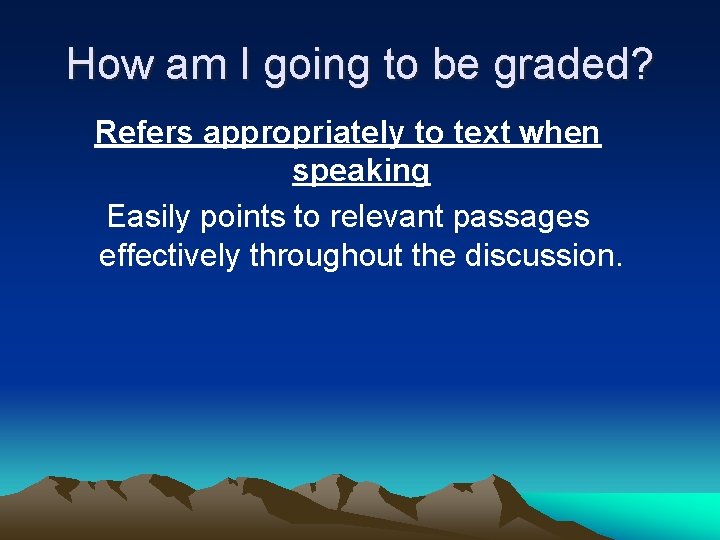 How am I going to be graded?

Refers appropriately to text when speaking

Easily points to relevant passages effectively throughout the discussion.